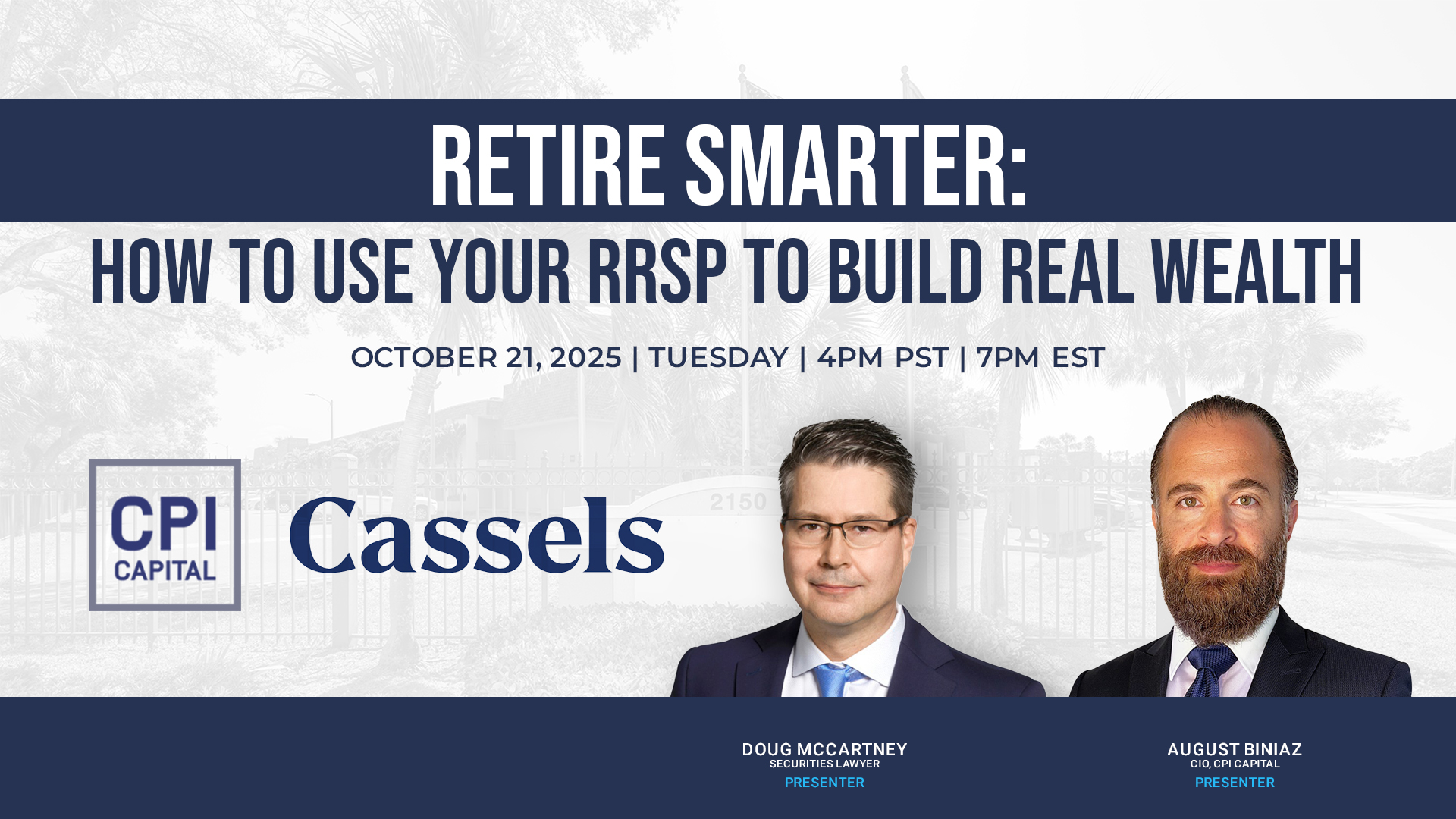 RETIRE SMARTER:

HOW TO USE YOUR RRSP TO BUILD REAL WEALTH

OCTOBER 21, 2025 | TUESDAY | 4PM PST | 7PM EST

CPI CAPITAL

Cassels

2150

DOUG MCCARTNEY
SECURITIES LAWYER
PRESENTER

AUGUST BINIAZ
CIO, CPI CAPITAL
PRESENTER